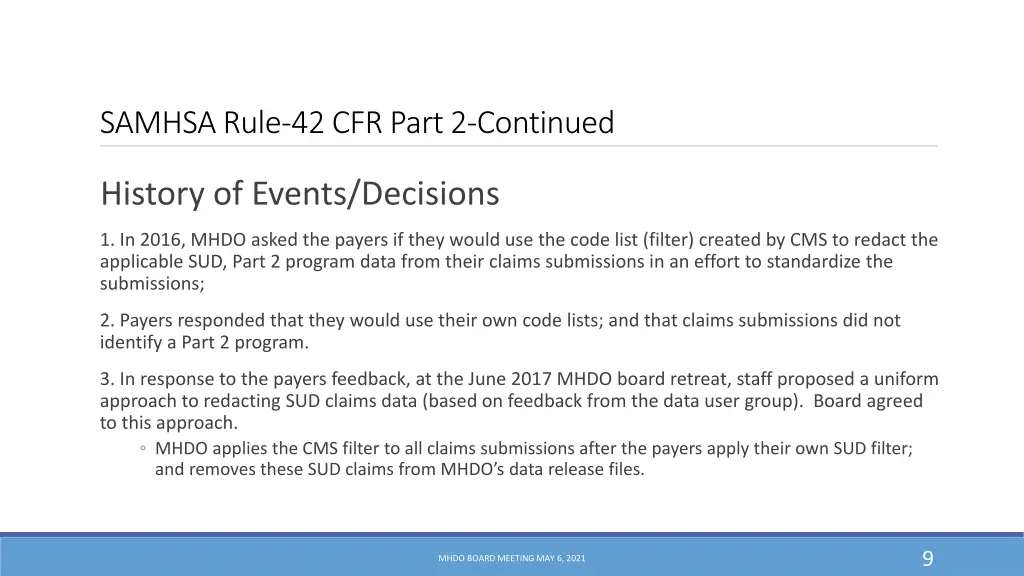 SAMHSA Rule-42 CFR Part 2-Continued

History of Events/Decisions

1. In 2016, MHDO asked the payers if they would use the code list (filter) created by CMS to redact the applicable SUD, Part 2 program data from their claims submissions in an effort to standardize the submissions;

2. Payers responded that they would use their own code lists; and that claims submissions did not identify a Part 2 program.

3. In response to the payers feedback, at the June 2017 MHDO board retreat, staff proposed a uniform approach to redacting SUD claims data (based on feedback from the data user group). Board agreed to this approach.

◦ MHDO applies the CMS filter to all claims submissions after the payers apply their own SUD filter; and removes these SUD claims from MHDO's data release files.

MHDO BOARD MEETING MAY 6, 2021

9